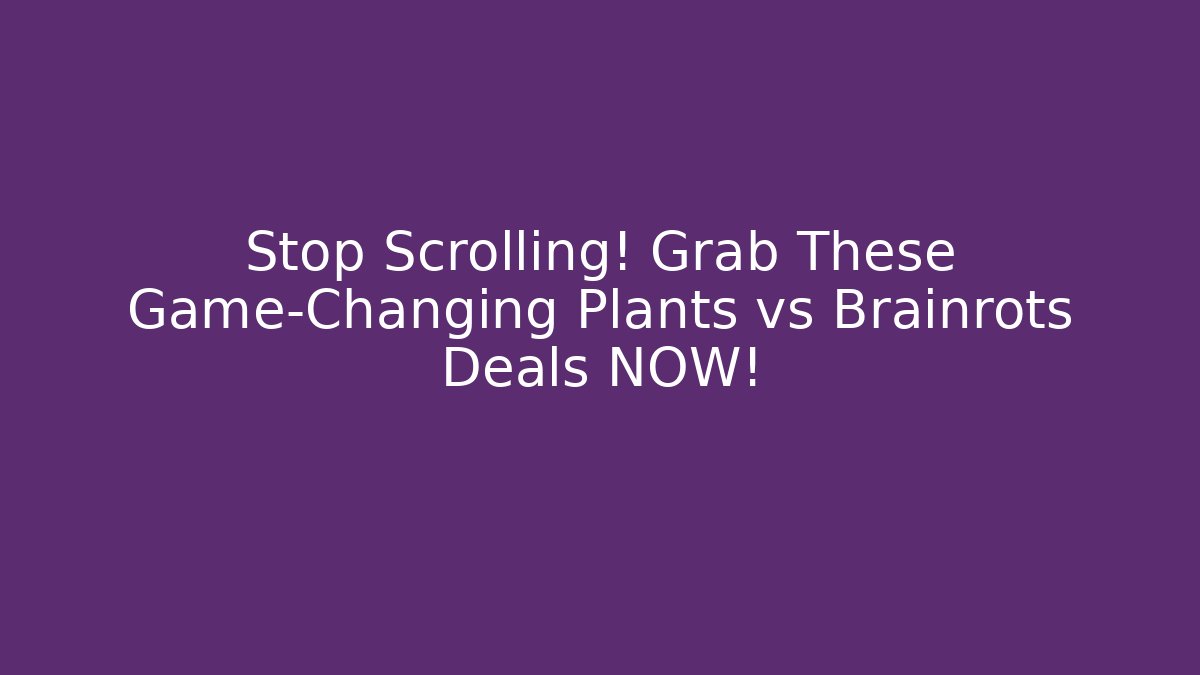 Stop Scrolling! Grab These Game-Changing Plants vs Brainrots Deals NOW!